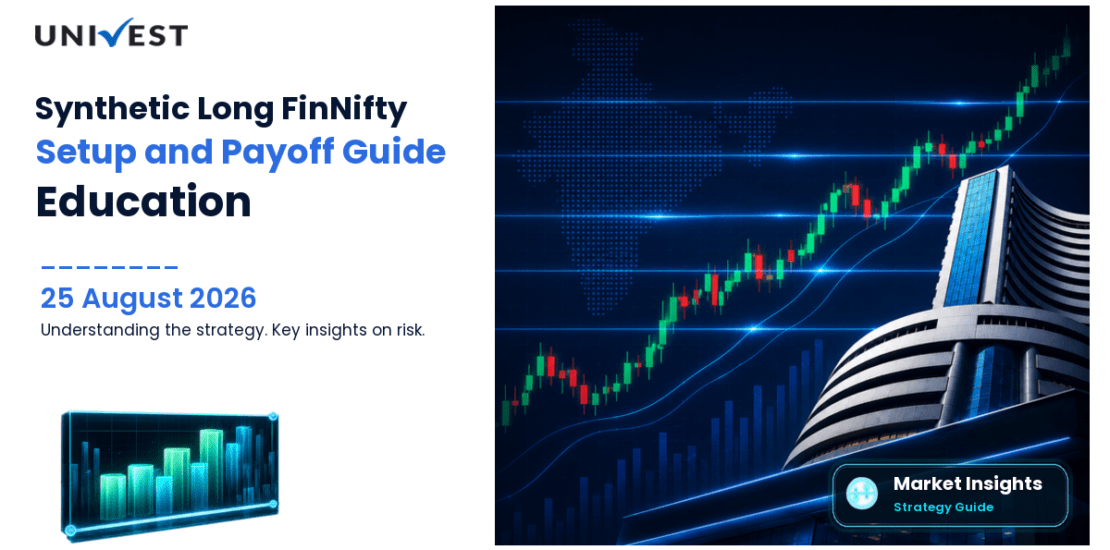 UNIVEST

Synthetic Long FinNifty
Setup and Payoff Guide
Education

25 August 2026
Understanding the strategy. Key insights on risk.

Market Insights
Strategy Guide